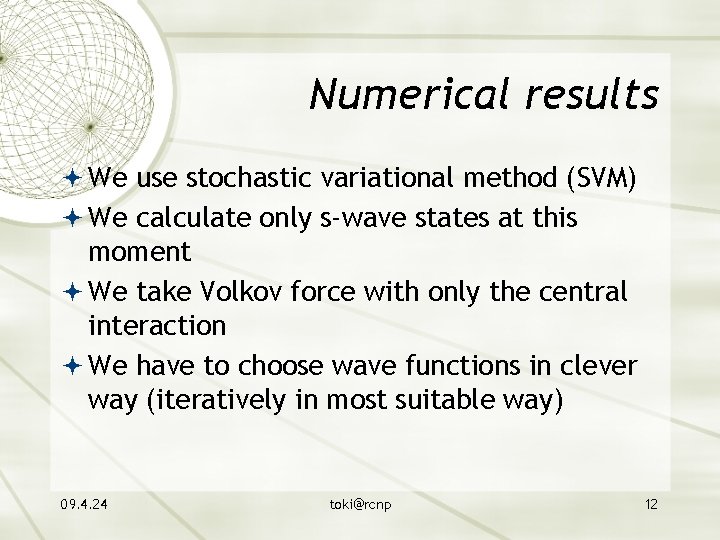 Numerical results

We use stochastic variational method (SVM)

We calculate only s-wave states at this moment

We take Volkov force with only the central interaction

We have to choose wave functions in clever way (iteratively in most suitable way)

09.4.24

toki@rcnp

12